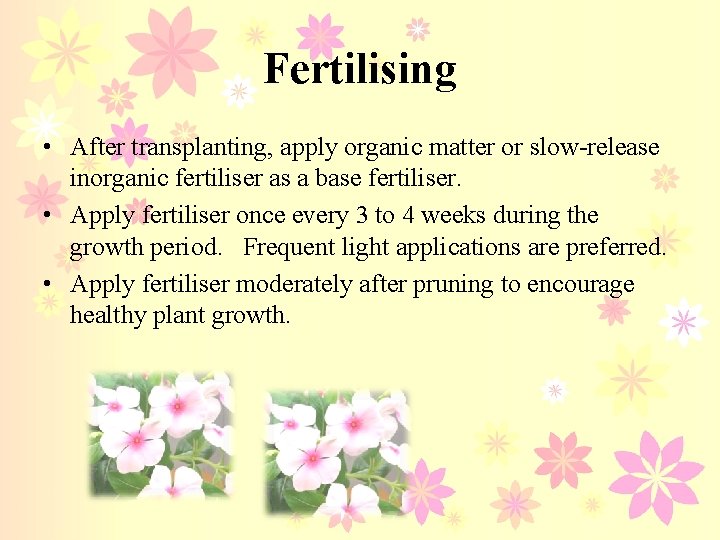 Fertilising

• After transplanting, apply organic matter or slow-release inorganic fertiliser as a base fertiliser.
• Apply fertiliser once every 3 to 4 weeks during the growth period. Frequent light applications are preferred.
• Apply fertiliser moderately after pruning to encourage healthy plant growth.